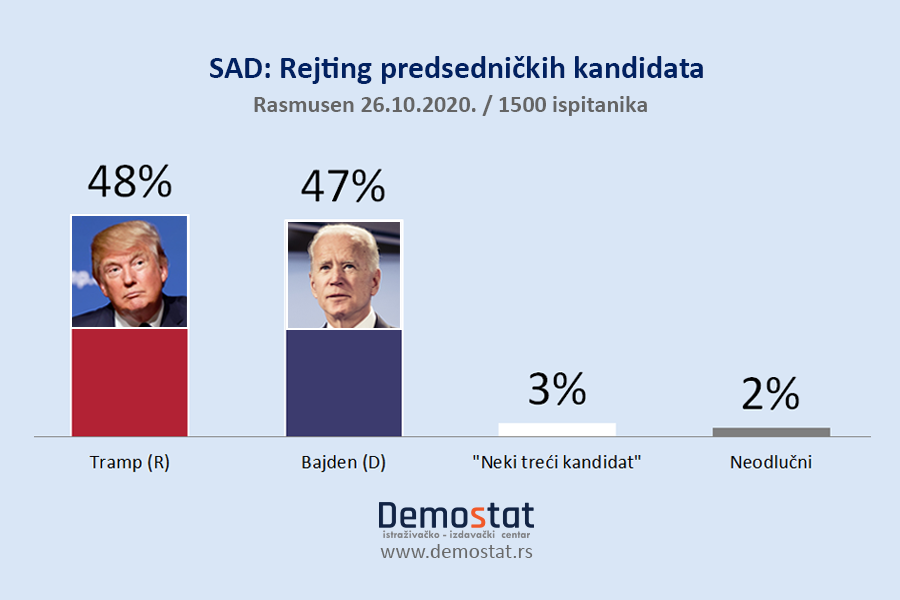 SAD: Rejting predsedničkih kandidata
Rasmusen 26.10.2020. / 1500 ispitanika

48%
47%
3%
2%

Tramp (R)
Bajden (D)
"Neki treći kandidat"
Neodlučni

Demostat
istraživačko - izdavački centar
www.demostat.rs